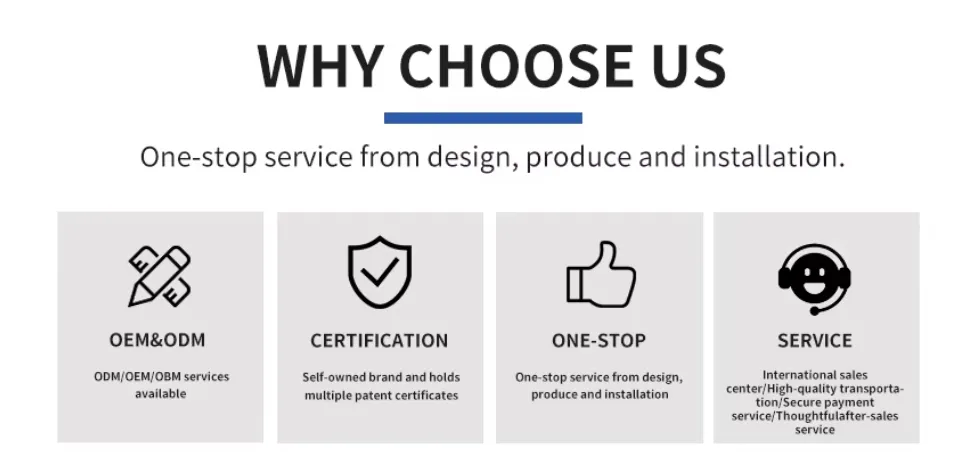 WHY CHOOSE US

One-stop service from design, produce and installation.

OEM&ODM

ODM/OEM/OBM services available

CERTIFICATION

Self-owned brand and holds multiple patent certificates

ONE-STOP

One-stop service from design, produce and installation

SERVICE

International sales center/High-quality transportation/Secure payment service/Thoughtfulafter-sales service